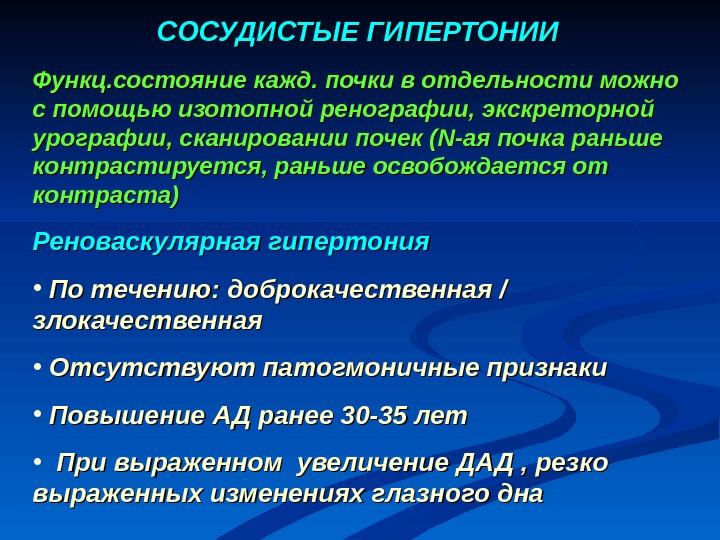 СОСУДИСТЫЕ ГИПЕРТОНИИ

Функц.состояние кажд. почки в отдельности можно с помощью изотопной ренографии, экскреторной урографии, сканировании почек (N-ая почка раньше контрастируется, раньше освобождается от контраста)

Реноваскулярная гипертония

• По течению: доброкачественная / злокачественная

• Отсутствуют патогмоничные признаки

• Повышение АД ранее 30-35 лет

• При выраженном увеличение ДАД , резко выраженных изменениях глазного дна